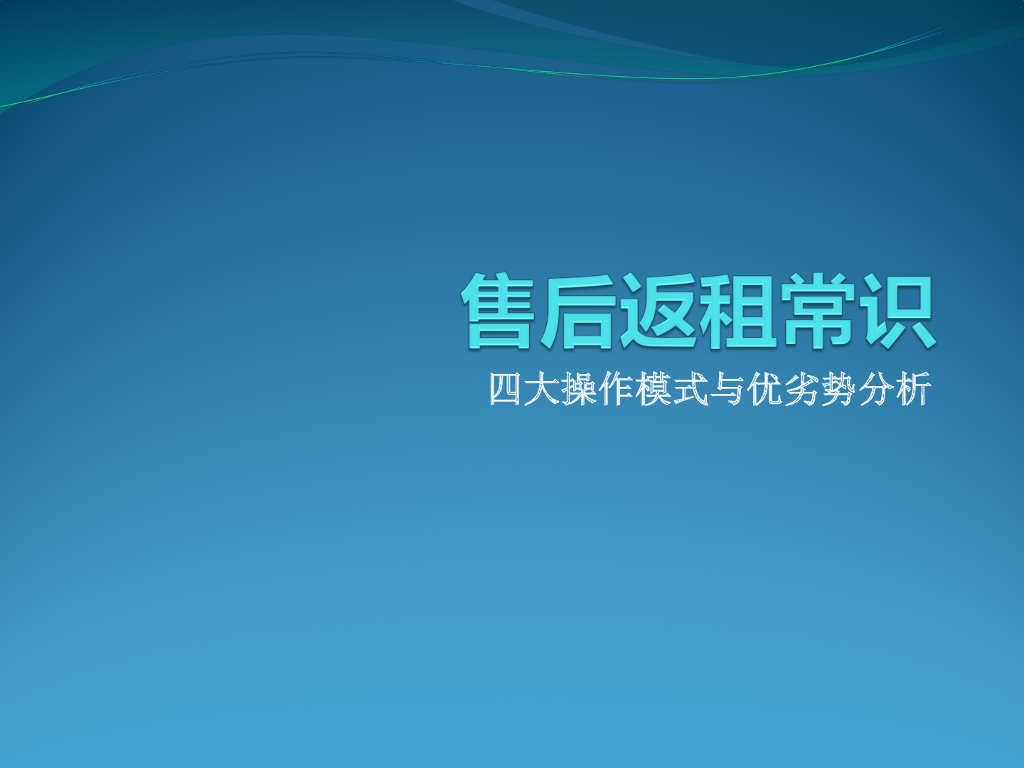 售后返租常识

四大操作模式与优劣势分析